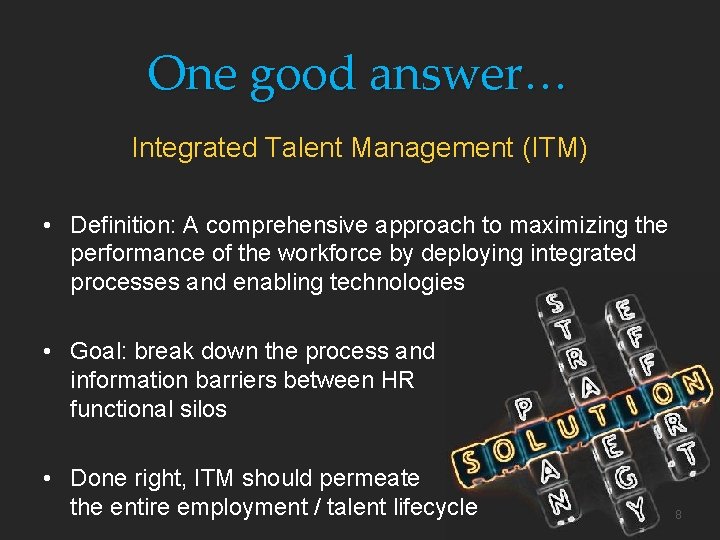 One good answer…

Integrated Talent Management (ITM)

• Definition: A comprehensive approach to maximizing the performance of the workforce by deploying integrated processes and enabling technologies

• Goal: break down the process and information barriers between HR functional silos

• Done right, ITM should permeate the entire employment / talent lifecycle

STRATEGY
EFFORT
PLAN
SOLUTION

8